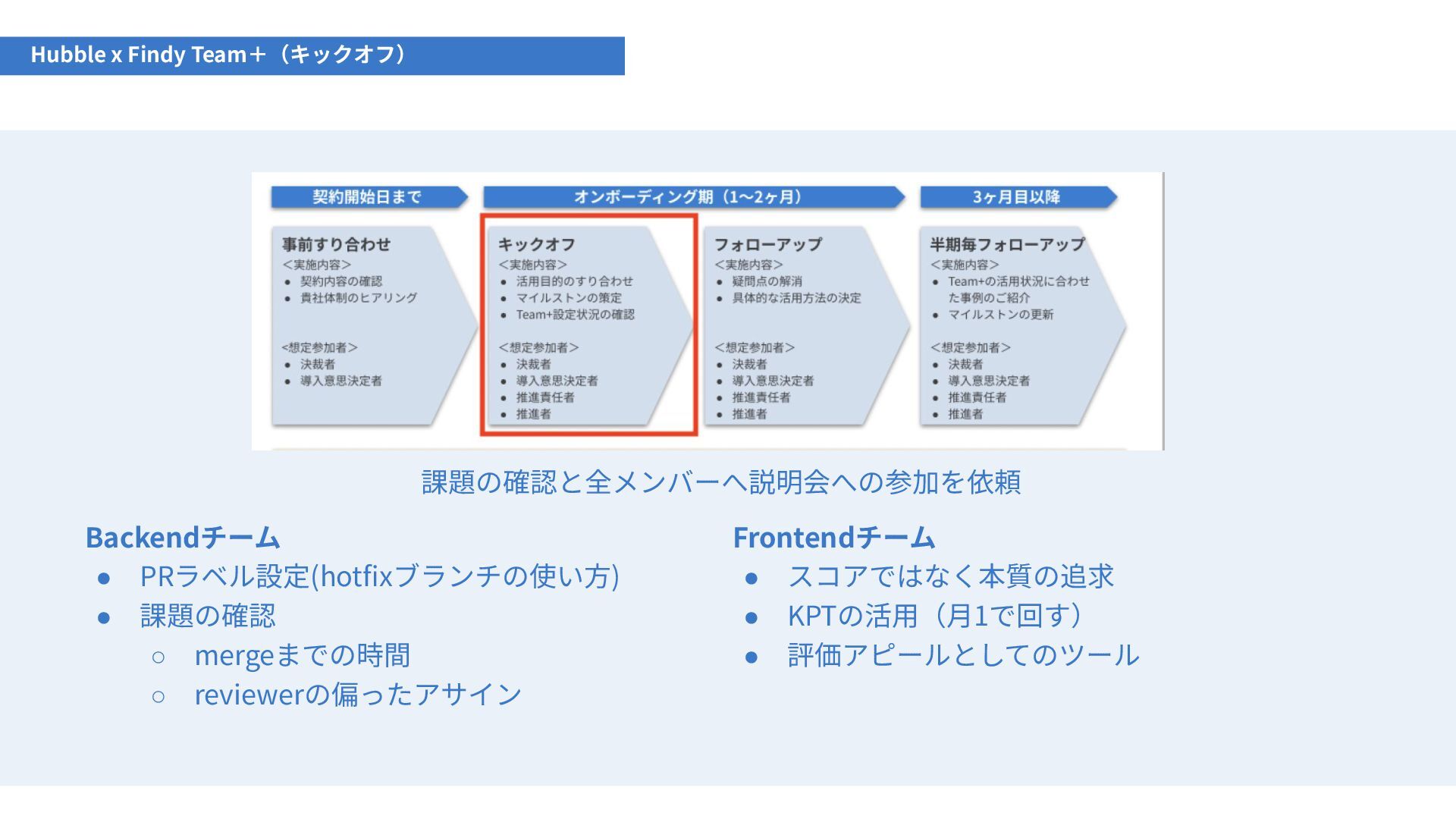 Hubble x Findy Team＋（キックオフ）

契約開始日まで

オンボーディング期（1〜2ヶ月）

3ヶ月目以降

事前すり合わせ
＜実施内容＞
● 契約内容の確認
● 貴社体制のヒアリング

＜想定参加者＞
● 決裁者
● 導入意思決定者

キックオフ
＜実施内容＞
● 活用目的のすり合わせ
● マイルストンの策定
● Team+設定状況の確認

＜想定参加者＞
● 決裁者
● 導入意思決定者
● 推進責任者
● 推進者

フォローアップ
＜実施内容＞
● 疑問点の解消
● 具体的な活用方法の決定

＜想定参加者＞
● 決裁者
● 導入意思決定者
● 推進責任者
● 推進者

半期毎フォローアップ
＜実施内容＞
● Team+の活用状況に合わせた事例のご紹介
● マイルストンの更新

＜想定参加者＞
● 決裁者
● 導入意思決定者
● 推進責任者
● 推進者

課題の確認と全メンバーへ説明会への参加を依頼

Backendチーム
● PRラベル設定(hotfixブランチの使い方)
● 課題の確認
○ mergeまでの時間
○ reviewerの偏ったアサイン

Frontendチーム
● スコアではなく本質の追求
● KPTの活用（月1で回す）
● 評価アピールとしてのツール